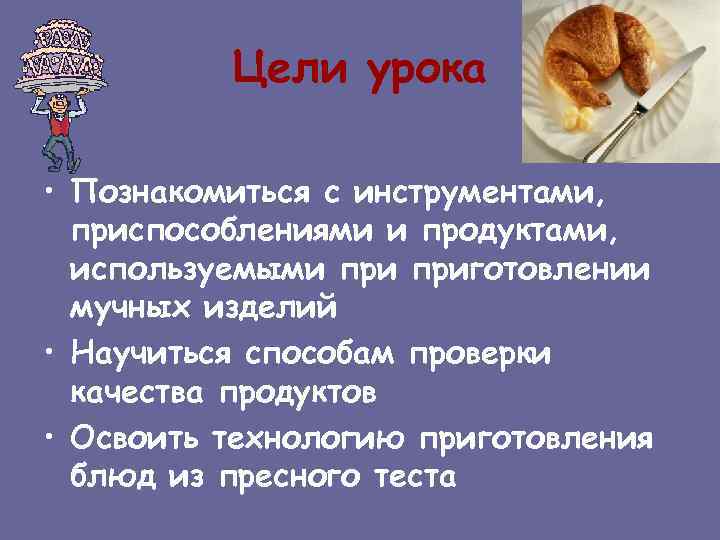 Цели урока

• Познакомиться с инструментами, приспособлениями и продуктами, используемыми при приготовлении мучных изделий

• Научиться способам проверки качества продуктов

• Освоить технологию приготовления блюд из пресного теста